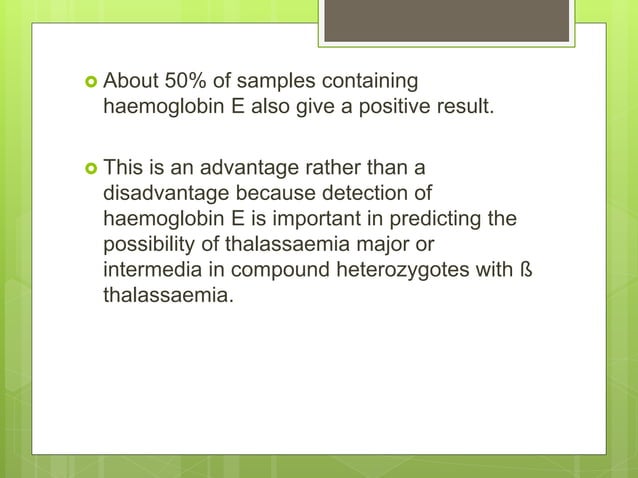 About 50% of samples containing haemoglobin E also give a positive result.

This is an advantage rather than a disadvantage because detection of haemoglobin E is important in predicting the possibility of thalassaemia major or intermedia in compound heterozygotes with ß thalassaemia.